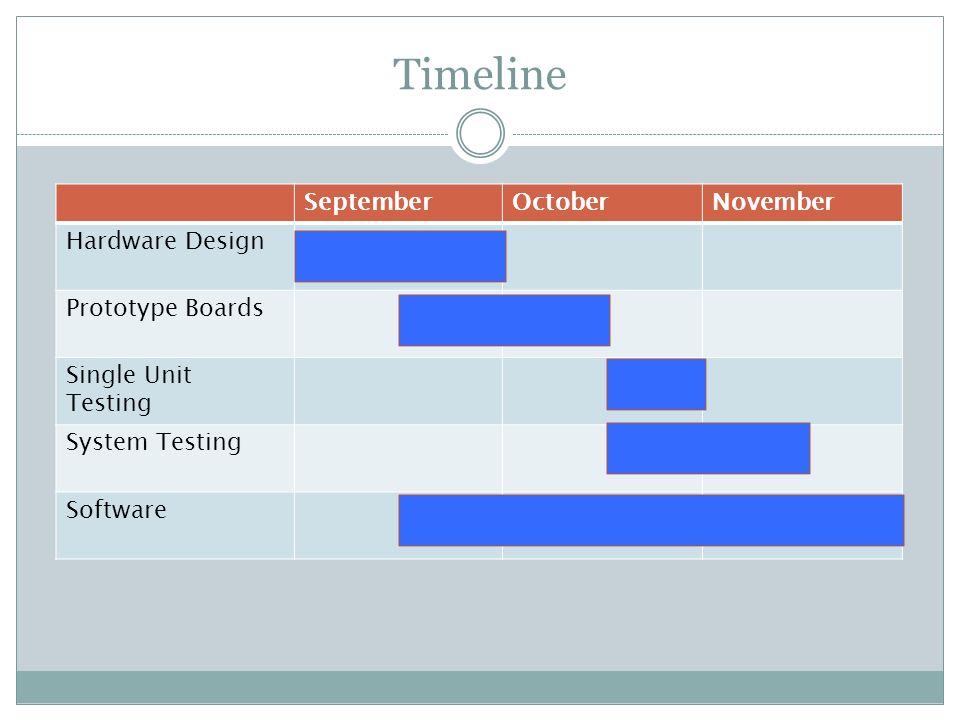 Timeline

| | September | October | November |
|---|---|---|---|
| Hardware Design | | | |
| Prototype Boards | | | |
| Single Unit Testing | | | |
| System Testing | | | |
| Software | | | |